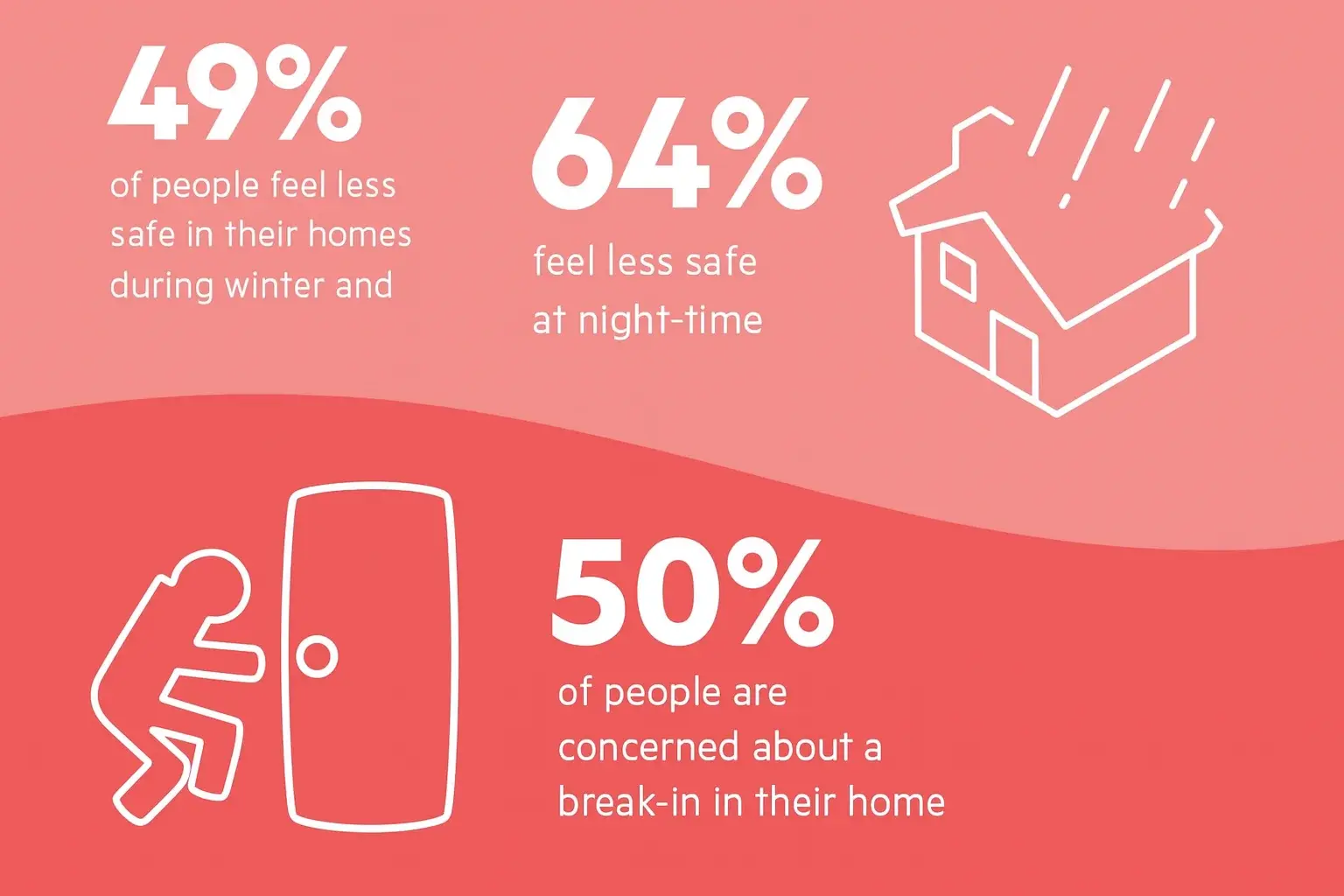 49%

of people feel less safe in their homes during winter and

64%

feel less safe at night-time

50%

of people are concerned about a break-in in their home